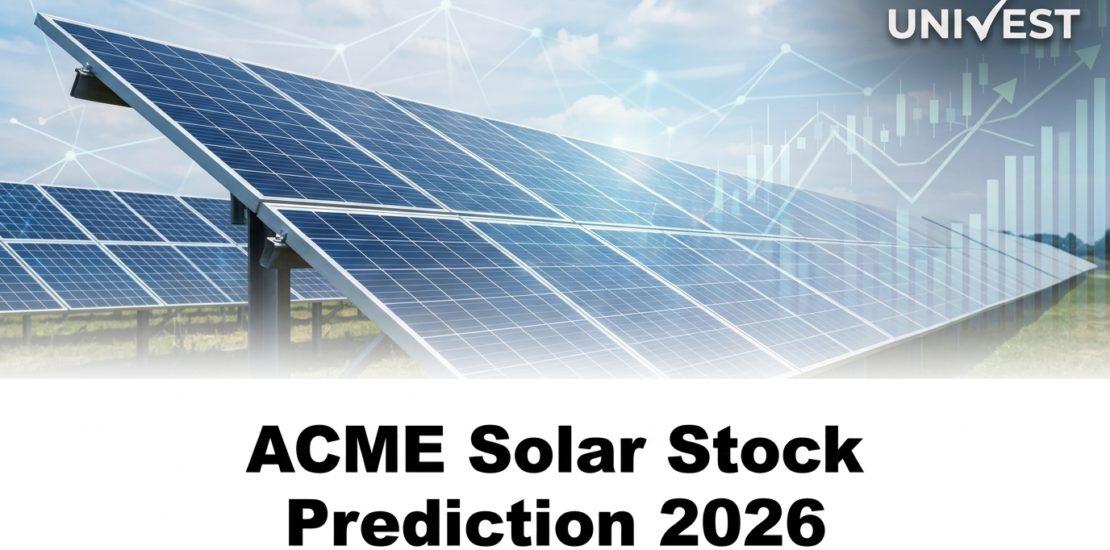 UNIVEST

ACME Solar Stock Prediction 2026